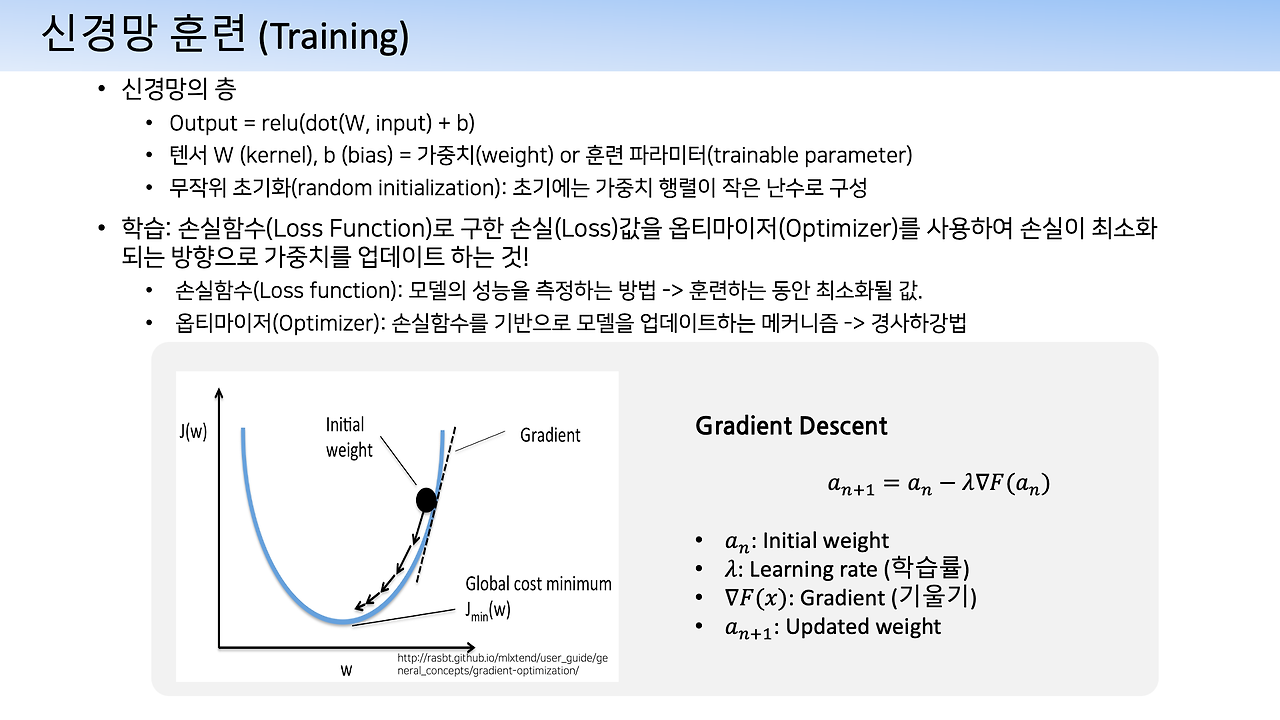 신경망 훈련 (Training)

• 신경망의 층
  • Output = relu(dot(W, input) + b)
  • 텐서 W (kernel), b (bias) = 가중치(weight) or 훈련 파라미터(trainable parameter)
  • 무작위 초기화(random initialization): 초기에는 가중치 행렬이 작은 난수로 구성

• 학습: 손실함수(Loss Function)로 구한 손실(Loss)값을 옵티마이저(Optimizer)를 사용하여 손실이 최소화 되는 방향으로 가중치를 업데이트 하는 것!
  • 손실함수(Loss function): 모델의 성능을 측정하는 방법 -> 훈련하는 동안 최소화될 값.
  • 옵티마이저(Optimizer): 손실함수를 기반으로 모델을 업데이트하는 메커니즘 -> 경사하강법

J(w)
Initial weight
Gradient
Global cost minimum
$J_{min}(w)$
w
http://rasbt.github.io/mlxtend/user_guide/general_concepts/gradient-optimization/

Gradient Descent

$a_{n+1} = a_n - \lambda \nabla F(a_n)$

• $a_n$: Initial weight
• $\lambda$: Learning rate (학습률)
• $\nabla F(x)$: Gradient (기울기)
• $a_{n+1}$: Updated weight